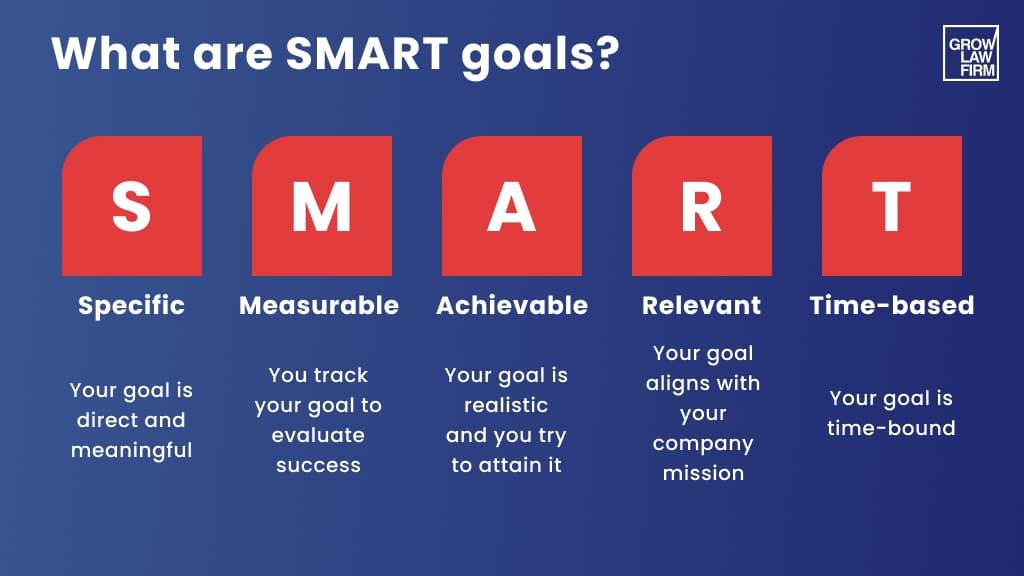 What are SMART goals?

GROW LAW FIRM

S
Specific
Your goal is direct and meaningful

M
Measurable
You track your goal to evaluate success

A
Achievable
Your goal is realistic and you try to attain it

R
Relevant
Your goal aligns with your company mission

T
Time-based
Your goal is time-bound